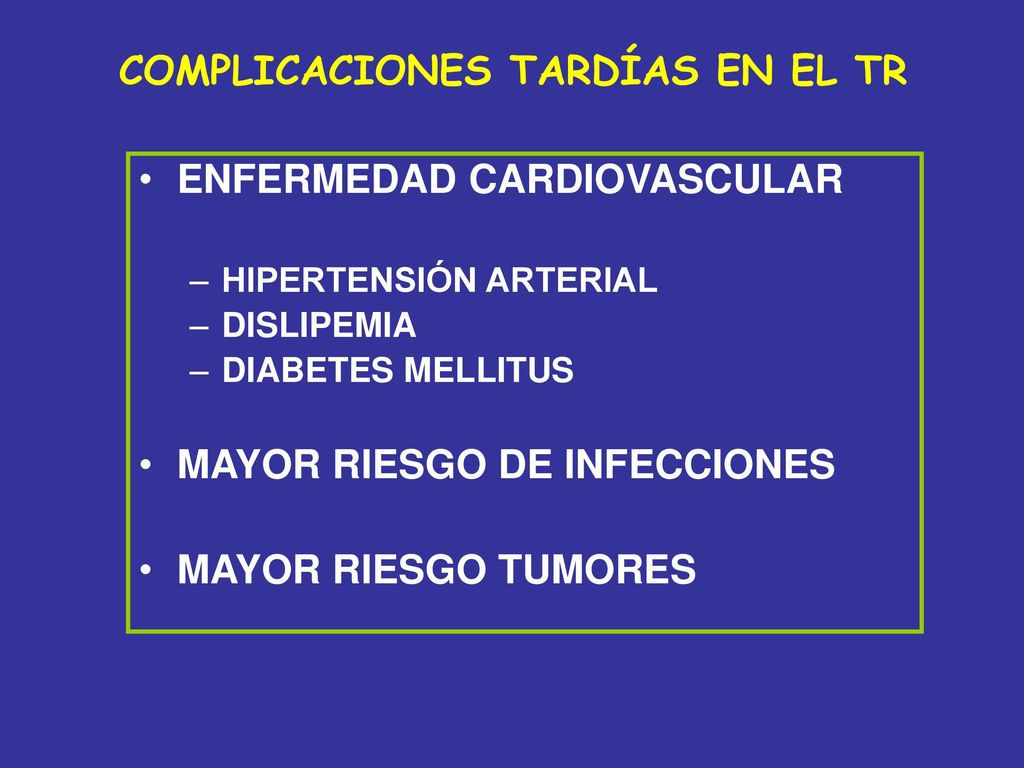 COMPLICACIONES TARDÍAS EN EL TR

• ENFERMEDAD CARDIOVASCULAR

– HIPERTENSIÓN ARTERIAL
– DISLIPEMIA
– DIABETES MELLITUS

• MAYOR RIESGO DE INFECCIONES

• MAYOR RIESGO TUMORES